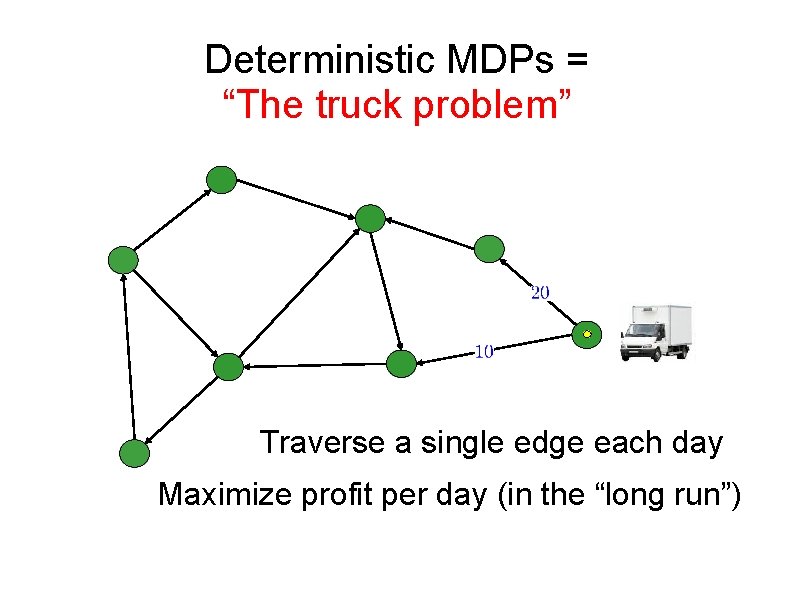 Deterministic MDPs =
“The truck problem”

20

10

Traverse a single edge each day

Maximize profit per day (in the “long run”)